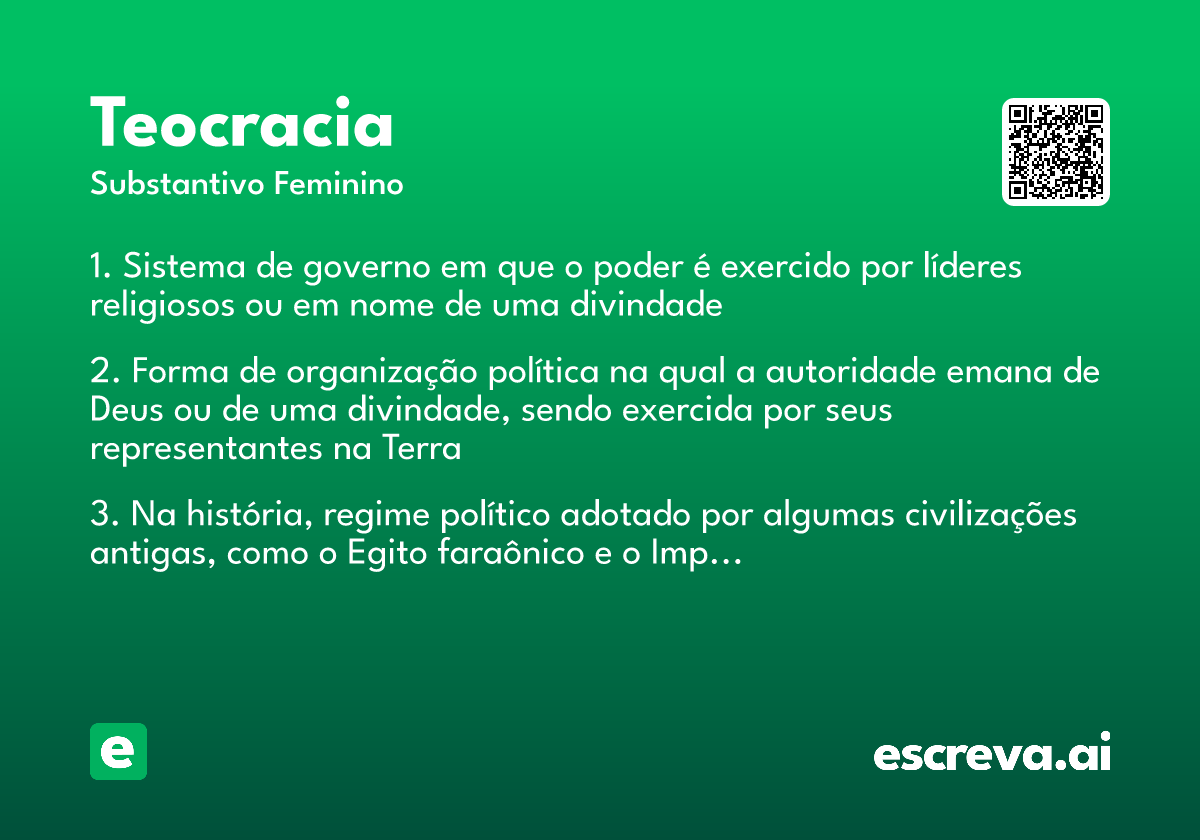 Teocracia
Substantivo Feminino

1. Sistema de governo em que o poder é exercido por líderes religiosos ou em nome de uma divindade

2. Forma de organização política na qual a autoridade emana de Deus ou de uma divindade, sendo exercida por seus representantes na Terra

3. Na história, regime político adotado por algumas civilizações antigas, como o Egito faraônico e o Imp...

e

escreva.ai